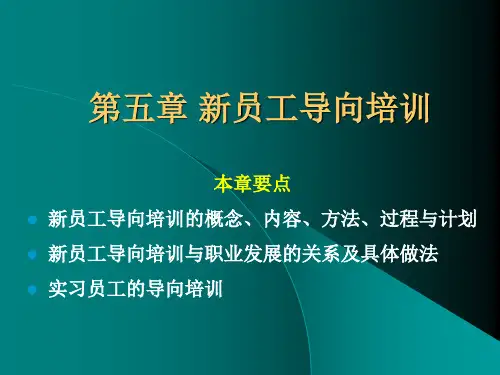 第五章 新员工导向培训

本章要点

- 新员工导向培训的概念、内容、方法、过程与计划
- 新员工导向培训与职业发展的关系及具体做法
- 实习员工的导向培训